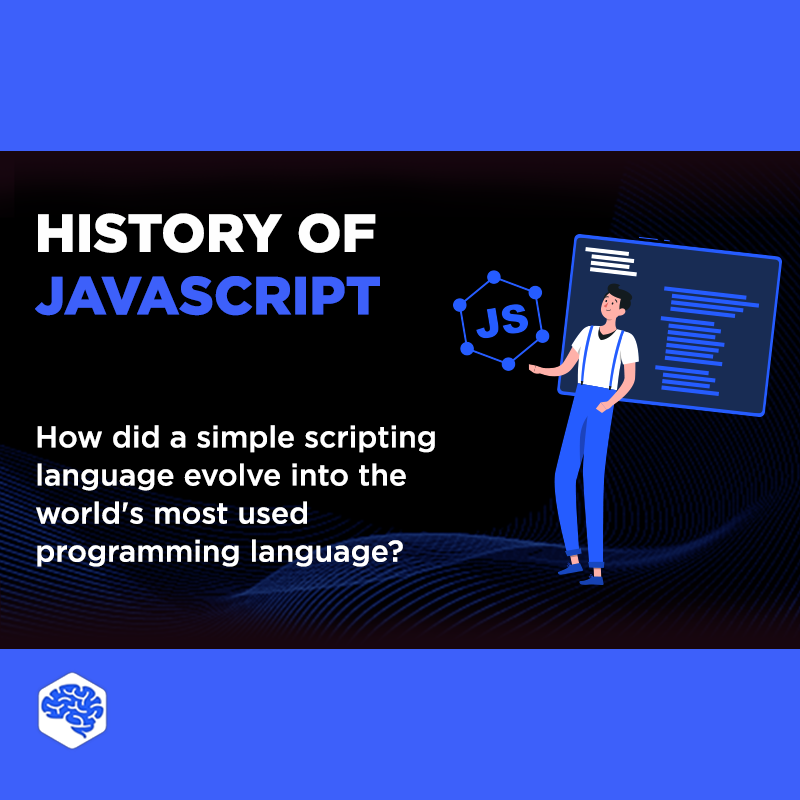 HISTORY OF
JAVASCRIPT

JS

How did a simple scripting language evolve into the world's most used programming language?